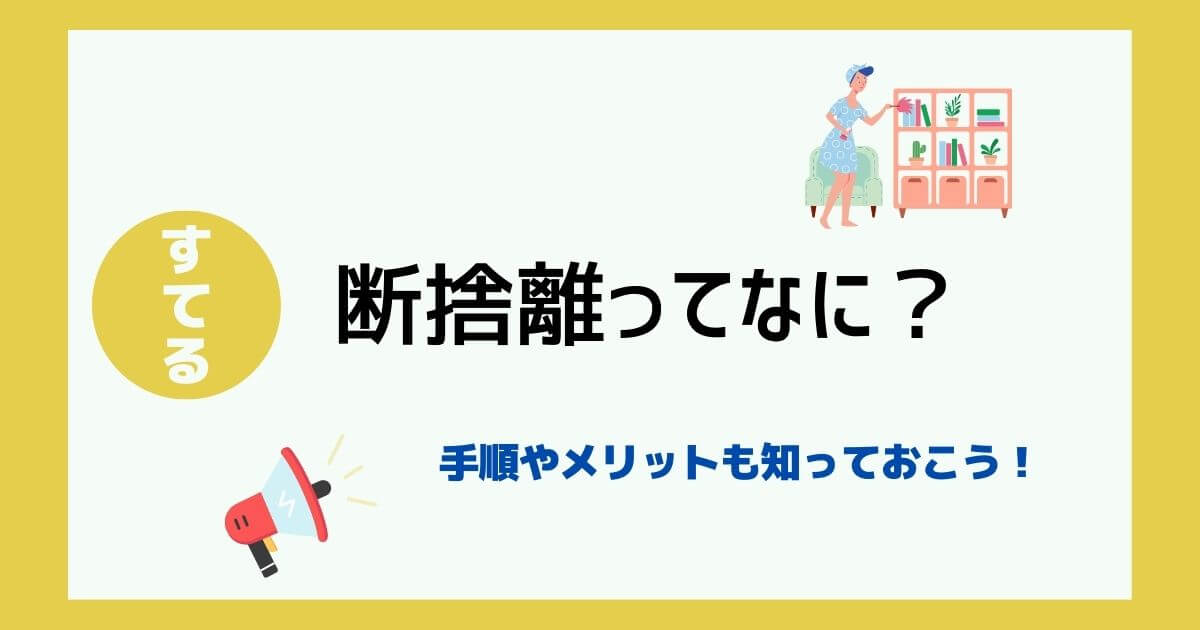 すてる

断捨離ってなに？

手順やメリットも知っておこう！